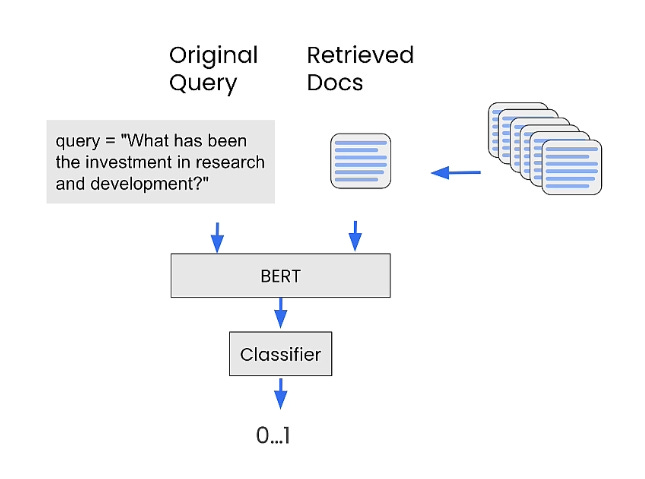 Original Query

Retrieved Docs

query = "What has been the investment in research and development?"

BERT

Classifier

0...1